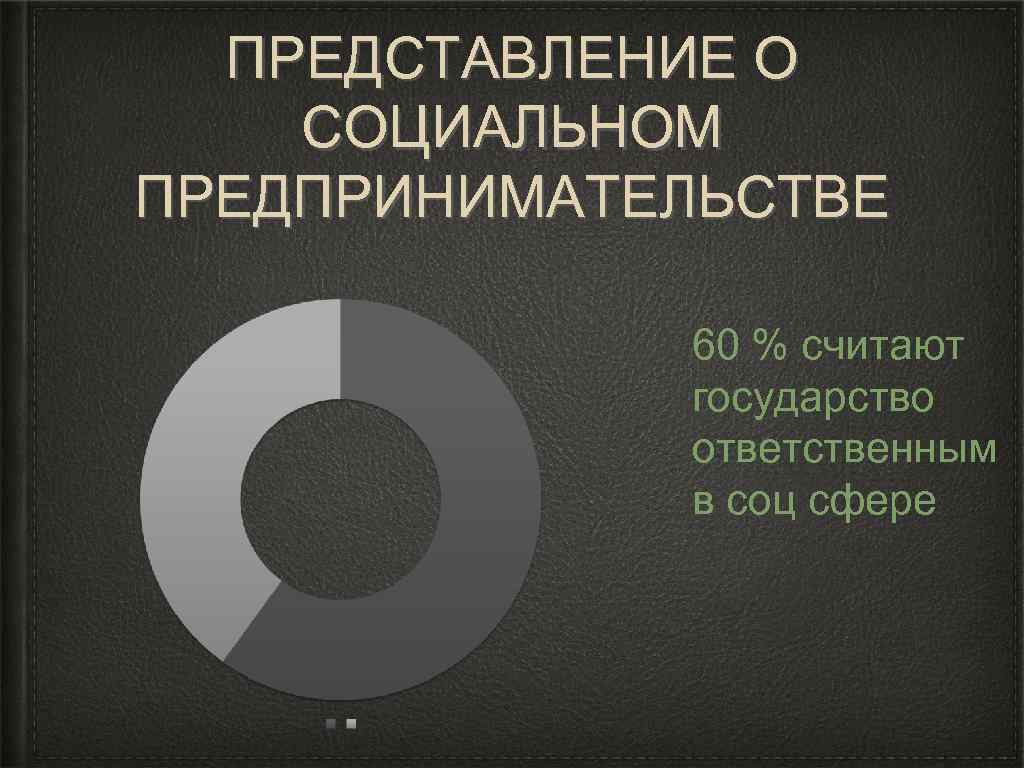 ПРЕДСТАВЛЕНИЕ О СОЦИАЛЬНОМ ПРЕДПРИНИМАТЕЛЬСТВЕ

60 % считают государство ответственным в соц сфере